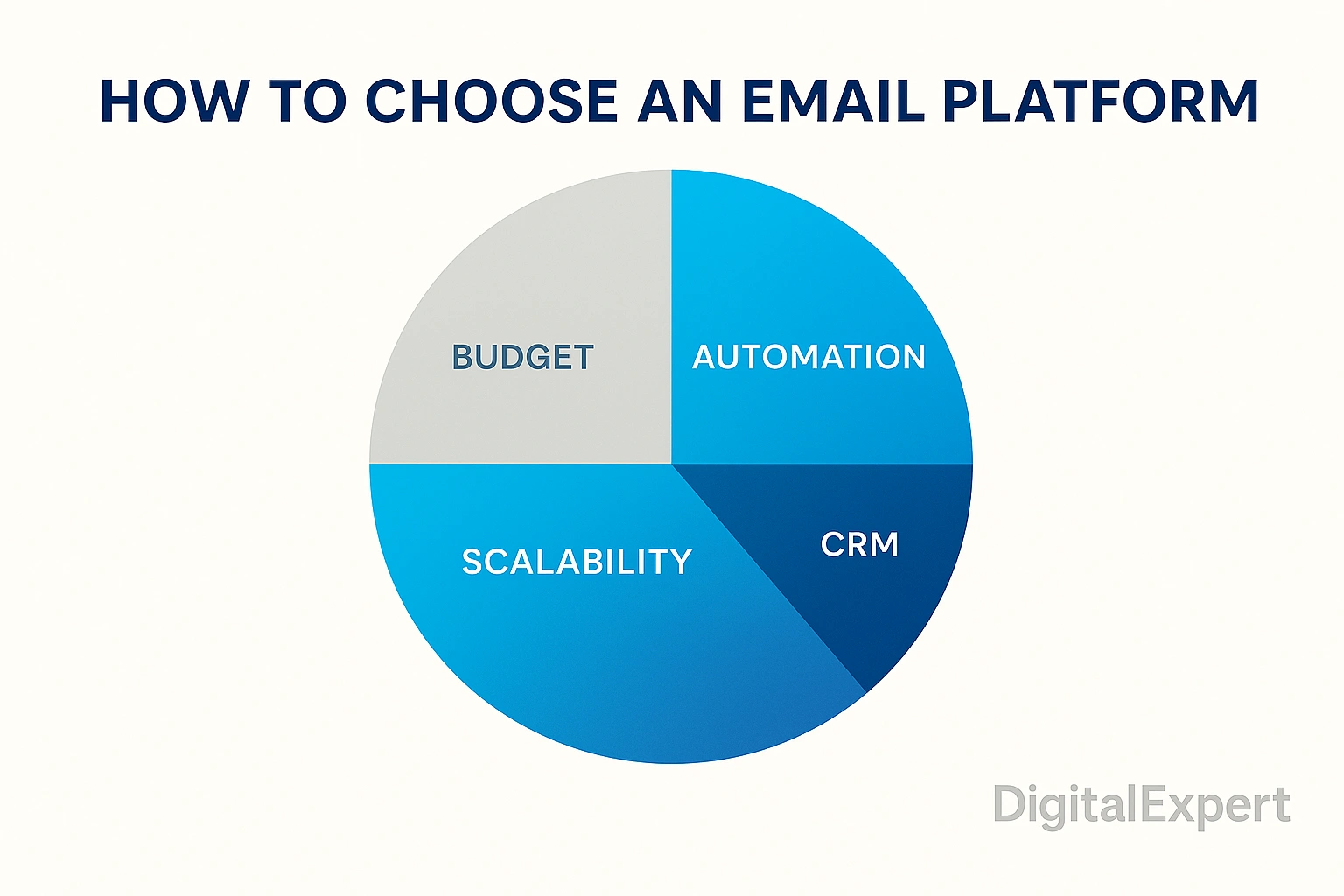 HOW TO CHOOSE AN EMAIL PLATFORM

BUDGET

AUTOMATION

SCALABILITY

CRM

DigitalExpert